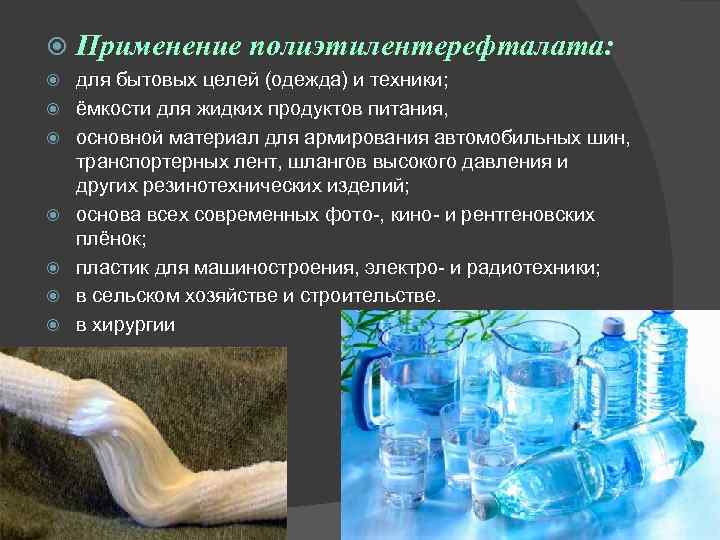 Применение полиэтилентерефталата:

для бытовых целей (одежда) и техники;

ёмкости для жидких продуктов питания,

основной материал для армирования автомобильных шин, транспортерных лент, шлангов высокого давления и других резинотехнических изделий;

основа всех современных фото-, кино- и рентгеновских плёнок;

пластик для машиностроения, электро- и радиотехники;

в сельском хозяйстве и строительстве.

в хирургии